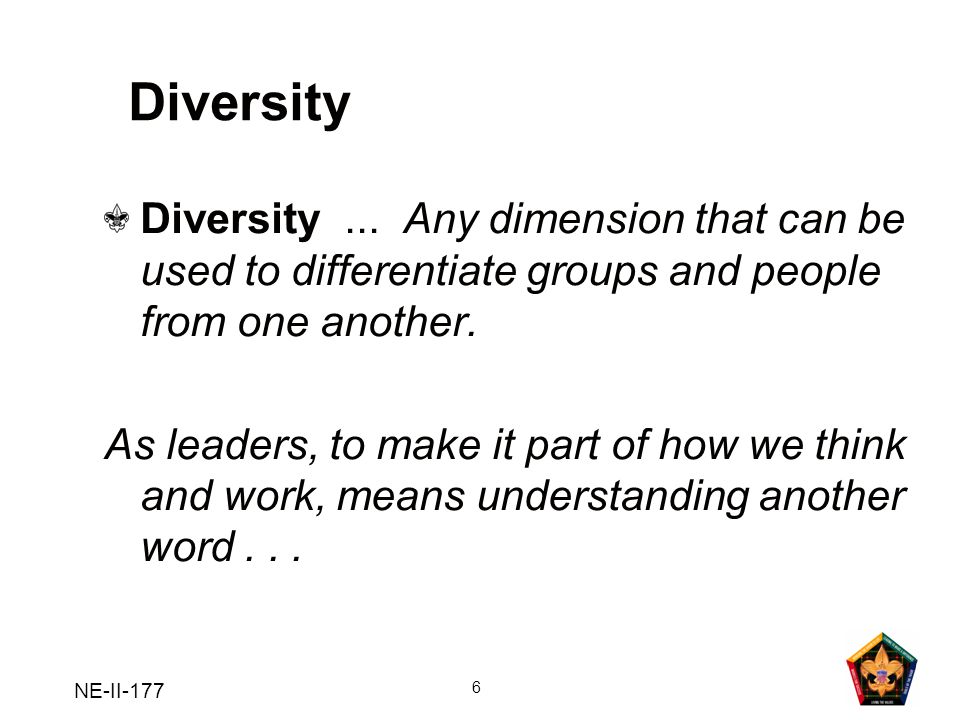 Diversity

Diversity ... Any dimension that can be used to differentiate groups and people from one another.

As leaders, to make it part of how we think and work, means understanding another word . . .

NE-II-177

6